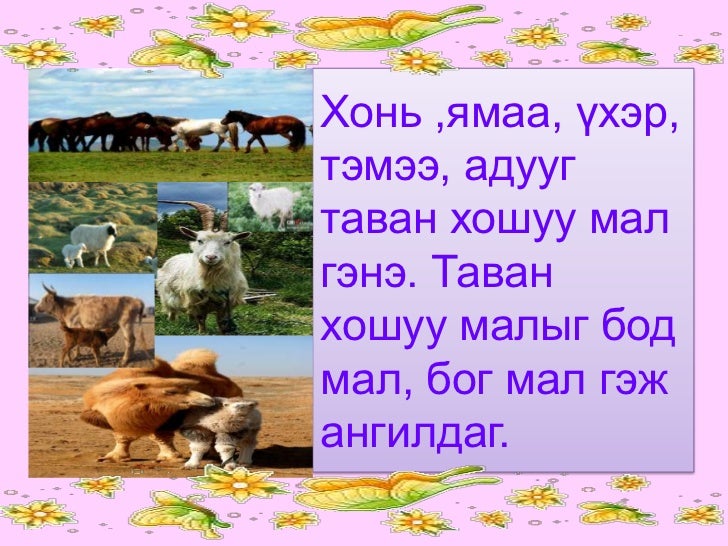 Хонь ,ямаа, үхэр, тэмээ, адууг таван хошуу мал гэнэ. Таван хошуу малыг бод мал, бог мал гэж ангилдаг.